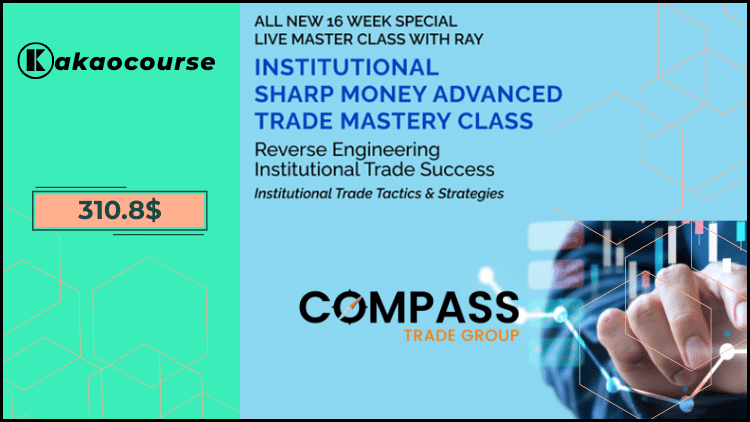 Kakaocourse

310.8$

ALL NEW 16 WEEK SPECIAL
LIVE MASTER CLASS WITH RAY

INSTITUTIONAL
SHARP MONEY ADVANCED
TRADE MASTERY CLASS

Reverse Engineering
Institutional Trade Success

Institutional Trade Tactics & Strategies

COMPASS
TRADE GROUP